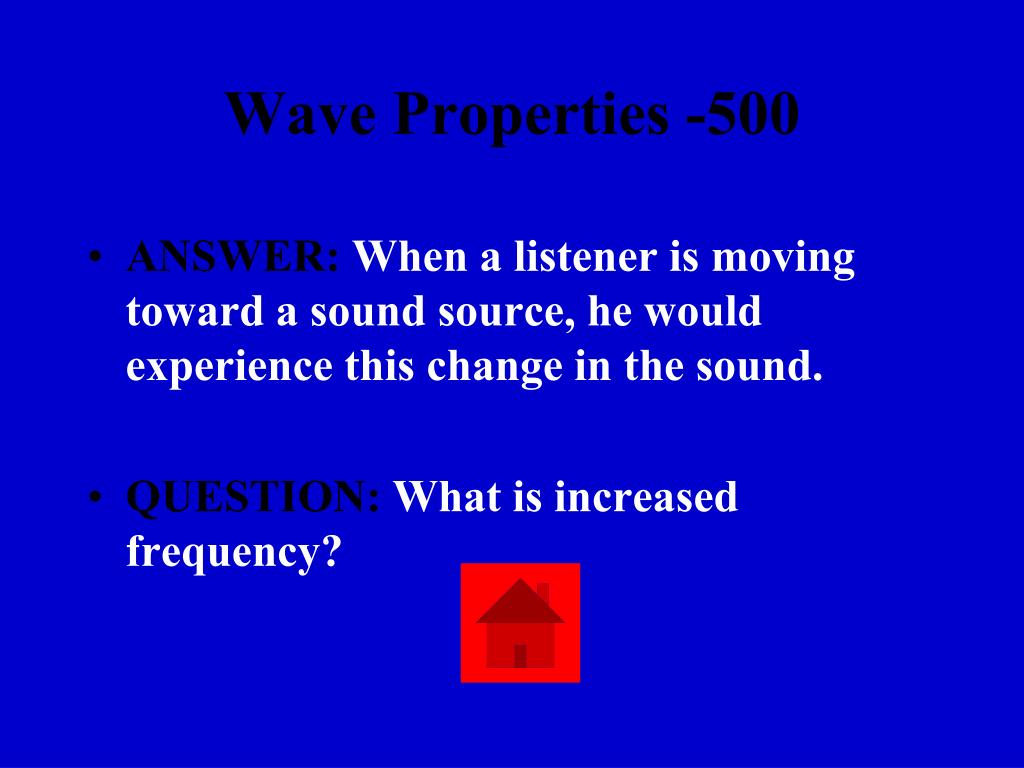 Wave Properties -500

• ANSWER: When a listener is moving toward a sound source, he would experience this change in the sound.

• QUESTION: What is increased frequency?